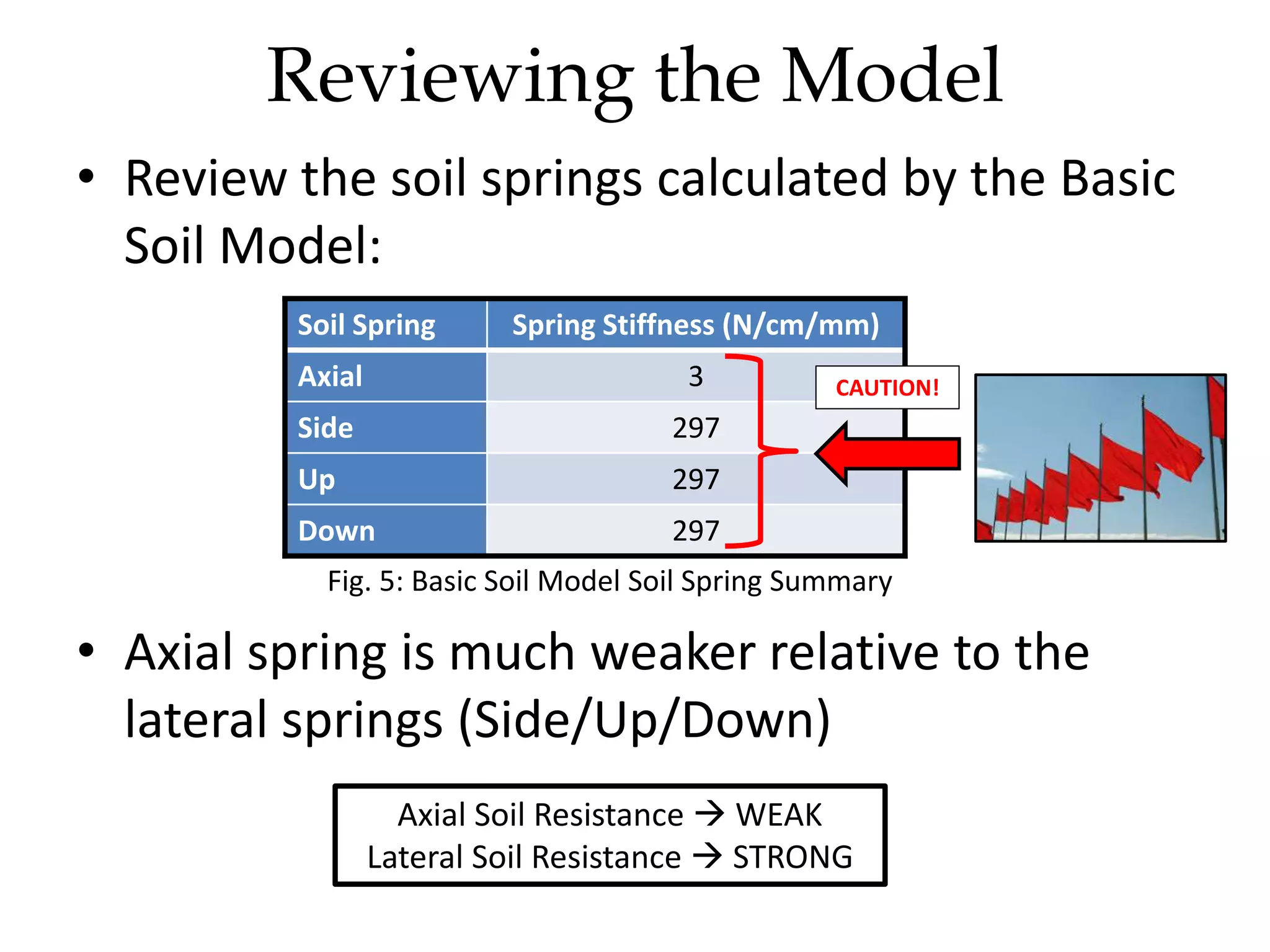 Reviewing the Model

• Review the soil springs calculated by the Basic Soil Model:

| Soil Spring | Spring Stiffness (N/cm/mm) |
|---|---|
| Axial | 3 |
| Side | 297 |
| Up | 297 |
| Down | 297 |

CAUTION!

Fig. 5: Basic Soil Model Soil Spring Summary

• Axial spring is much weaker relative to the lateral springs (Side/Up/Down)

Axial Soil Resistance → WEAK
Lateral Soil Resistance → STRONG